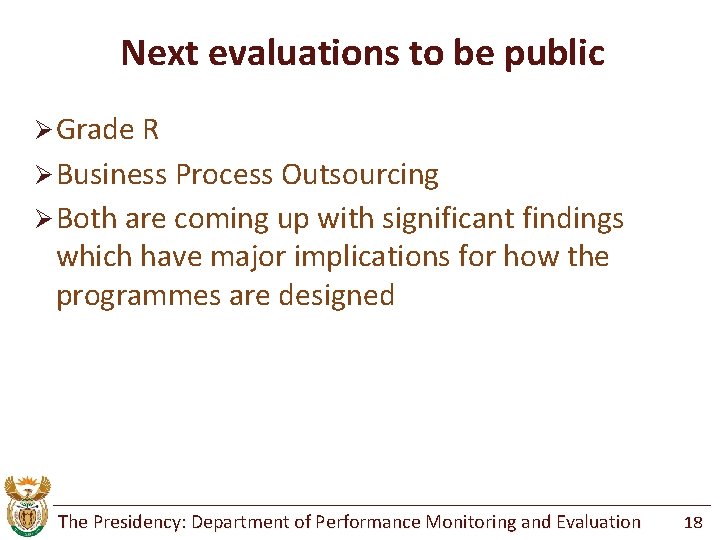 Next evaluations to be public

➢ Grade R

➢ Business Process Outsourcing

➢ Both are coming up with significant findings which have major implications for how the programmes are designed

The Presidency: Department of Performance Monitoring and Evaluation 18